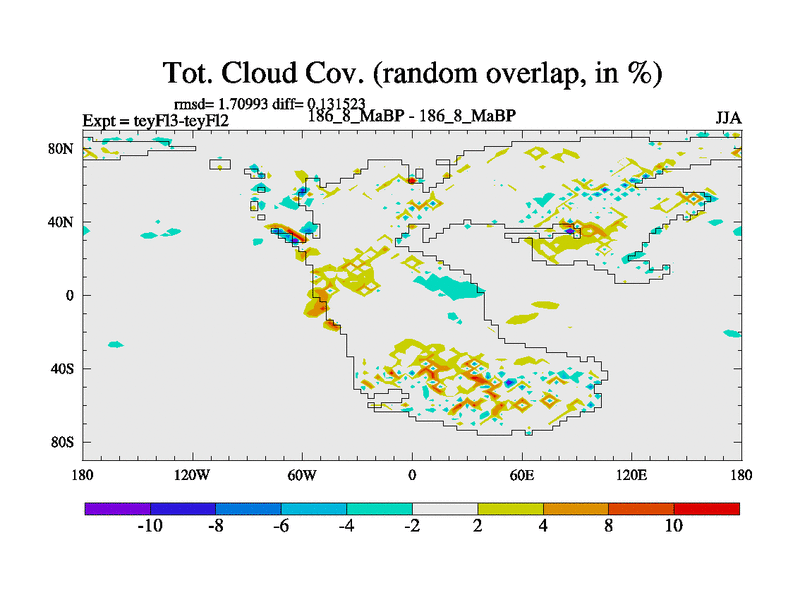 Tot. Cloud Cov. (random overlap, in %)

rmsd= 1.70993 diff= 0.131523
Expt = teyFl3-teyFl2
186_8_MaBP - 186_8_MaBP
JJA

80N
40N
0
40S
80S

180
120W
60W
0
60E
120E
180

-10
-8
-6
-4
-2
2
4
8
10